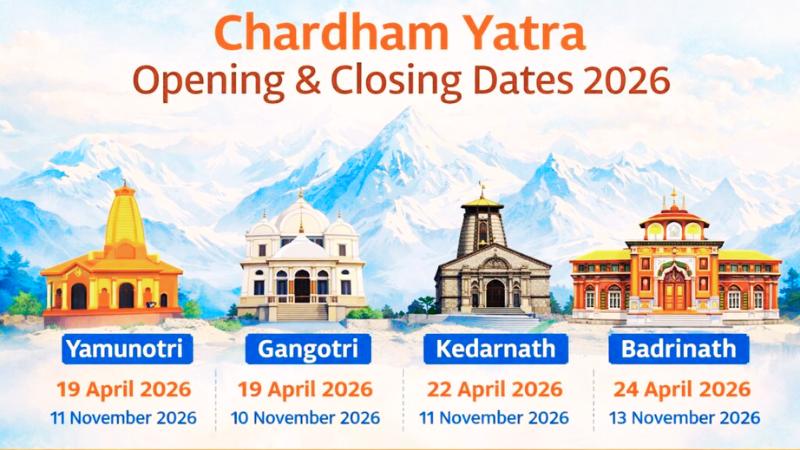 Chardham Yatra
Opening & Closing Dates 2026

Yamunotri
19 April 2026
11 November 2026

Gangotri
19 April 2026
10 November 2026

Kedarnath
22 April 2026
11 November 2026

Badrinath
24 April 2026
13 November 2026